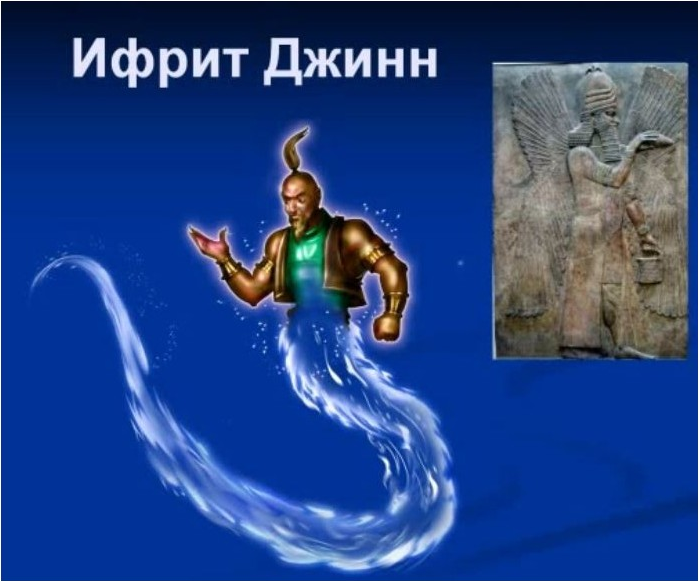 Ифрит Джинн